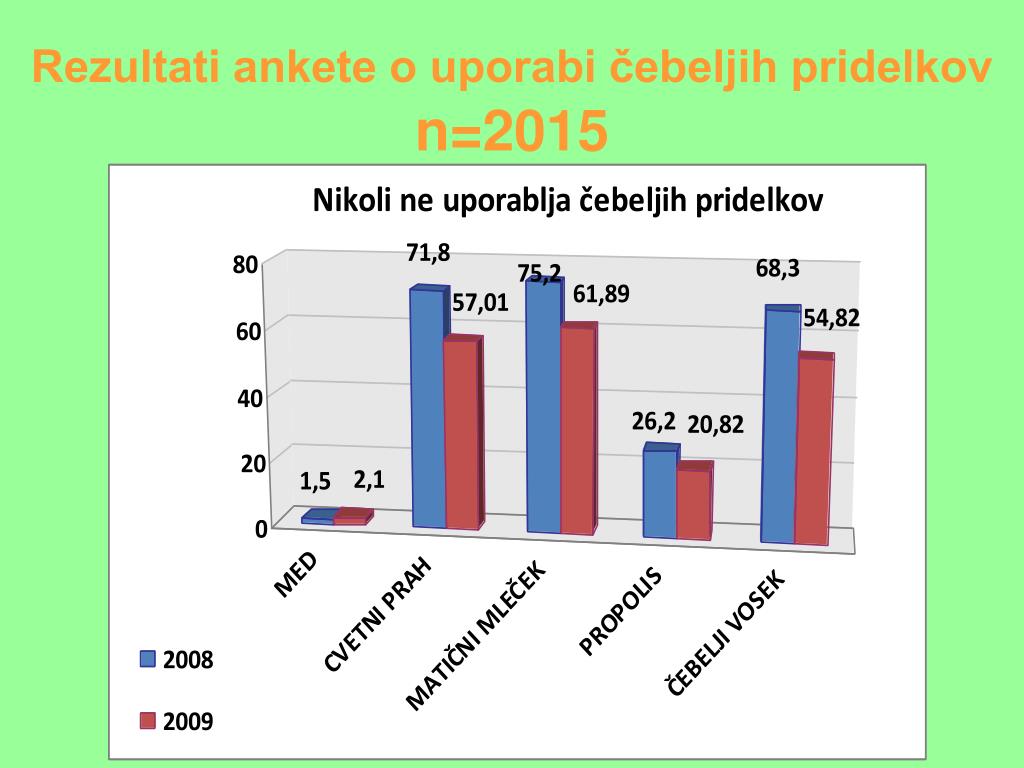 Rezultati ankete o uporabi čebeljih pridelkov
n=2015

Nikoli ne uporablja čebeljih pridelkov

80
60
40
20
0

1,5 2,1
71,8 57,01
75,2 61,89
26,2 20,82
68,3 54,82

MED
CVETNI PRAH
MATIČNI MLEČEK
PROPOLIS
ČEBELJI VOSEK

2008
2009